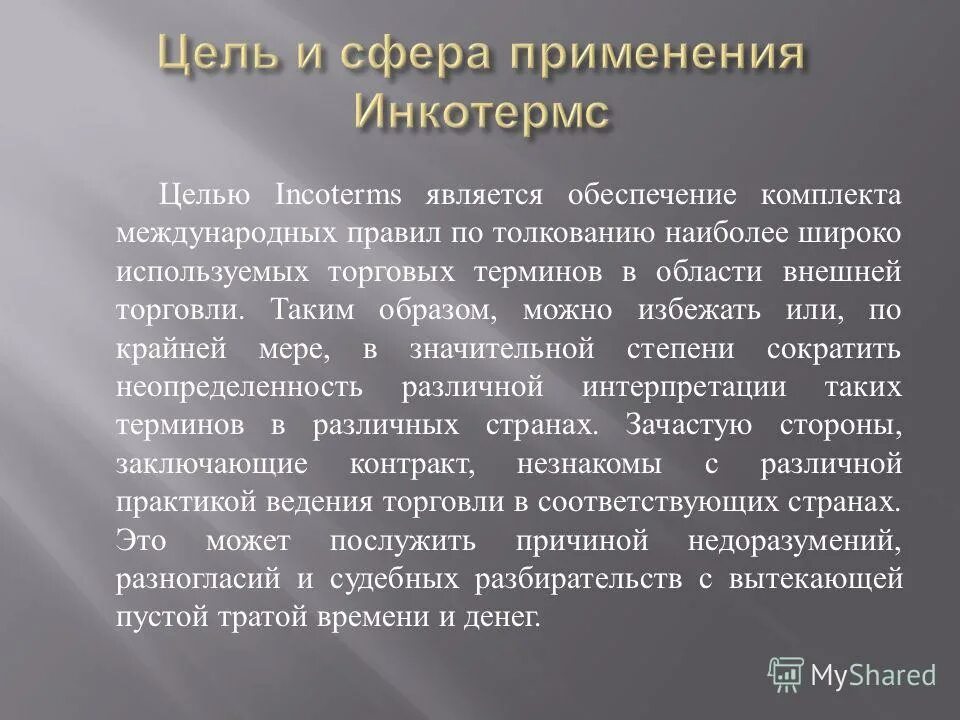 Цель и сфера применения Инкотермс

Целью Incoterms является обеспечение комплекта международных правил по толкованию наиболее широко используемых торговых терминов в области внешней торговли. Таким образом, можно избежать или, по крайней мере, в значительной степени сократить неопределенность различной интерпретации таких терминов в различных странах. Зачастую стороны, заключающие контракт, незнакомы с различной практикой ведения торговли в соответствующих странах. Это может послужить причиной недоразумений, разногласий и судебных разбирательств с вытекающей пустой тратой времени и денег.

MyShared